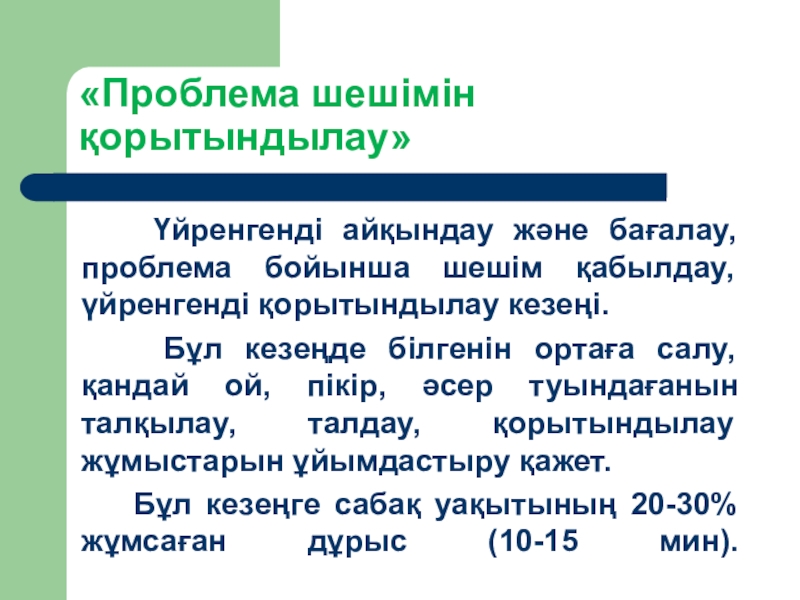 «Проблема шешімін қорытындылау»

Үйренгенді айқындау және бағалау, проблема бойынша шешім қабылдау, үйренгенді қорытындылау кезеңі.

Бұл кезеңде білгенін ортаға салу, қандай ой, пікір, әсер туындағанын талқылау, талдау, қорытындылау жұмыстарын ұйымдастыру қажет.

Бұл кезеңге сабақ уақытының 20-30% жұмсаған дұрыс (10-15 мин).